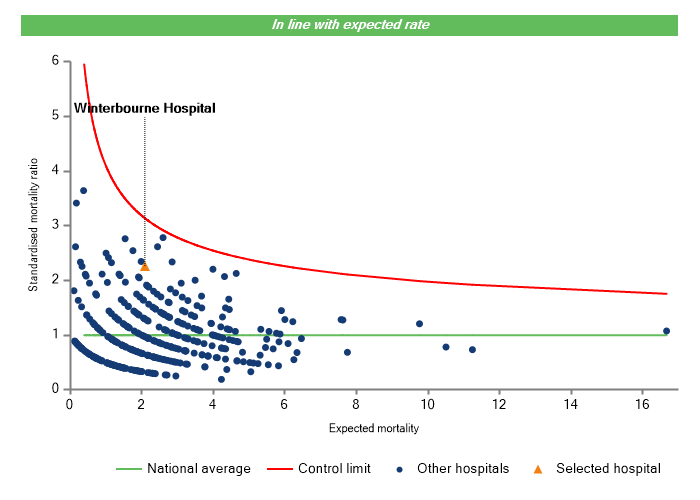 In line with expected rate

Winterbourne Hospital

Standardised mortality ratio

6
5
4
3
2
1
0

0 2 4 6 8 10 12 14 16

Expected mortality

National average Control limit Other hospitals Selected hospital